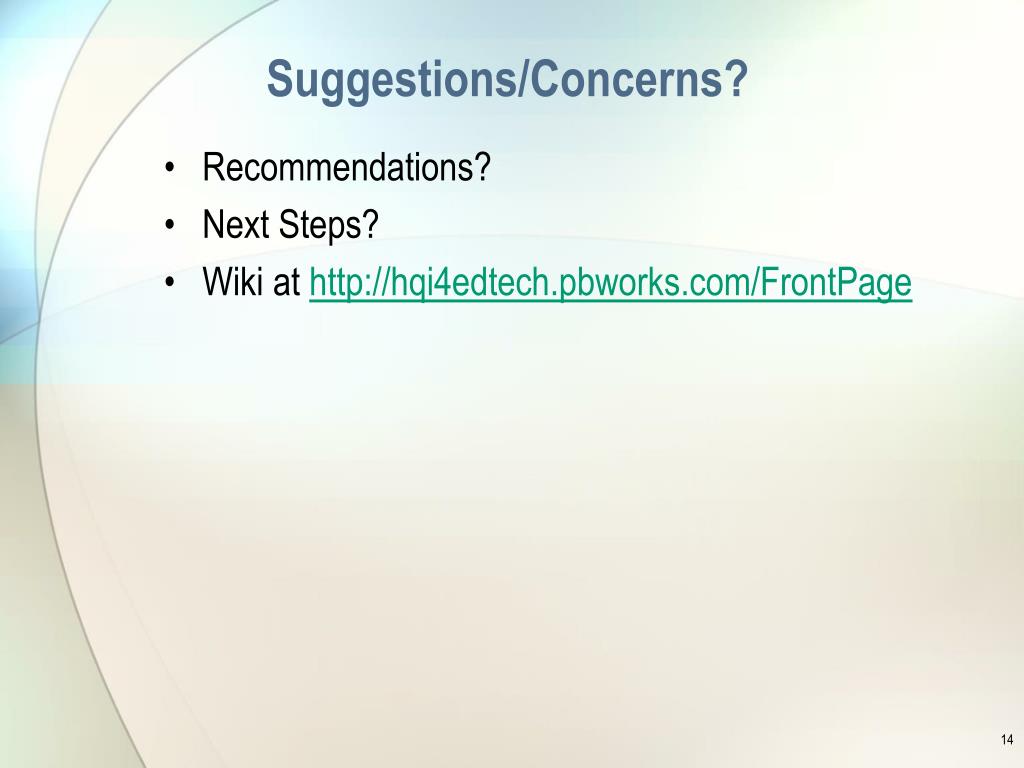 Suggestions/Concerns?

• Recommendations?
• Next Steps?
• Wiki at http://hqi4edtech.pbworks.com/FrontPage

14